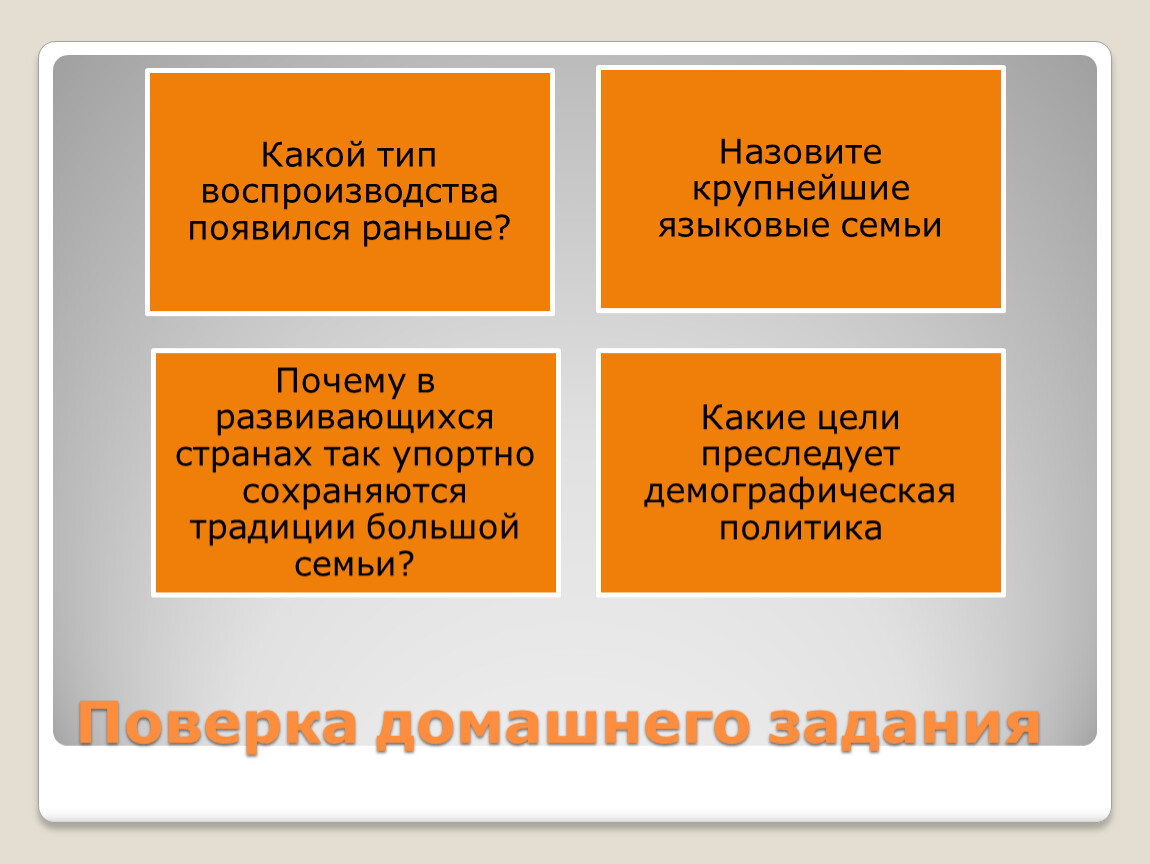 Какой тип воспроизводства появился раньше?

Назовите крупнейшие языковые семьи

Почему в развивающихся странах так упортно сохраняются традиции большой семьи?

Какие цели преследует демографическая политика

Поверка домашнего задания